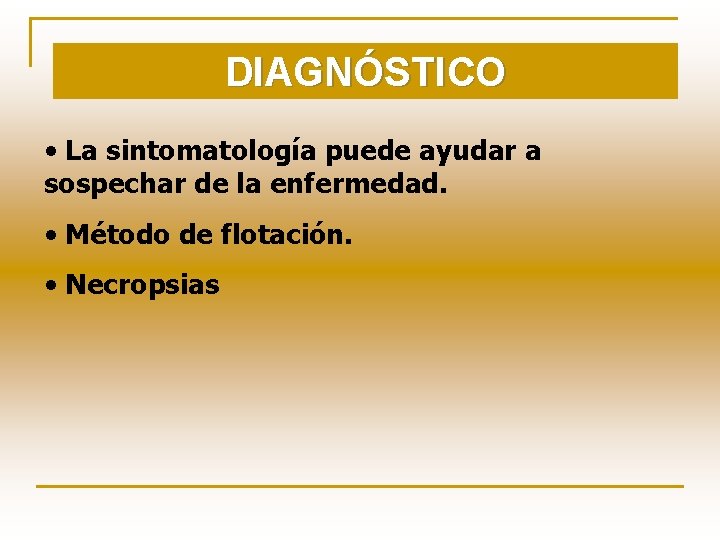 DIAGNÓSTICO

• La sintomatología puede ayudar a sospechar de la enfermedad.

• Método de flotación.

• Necropsias